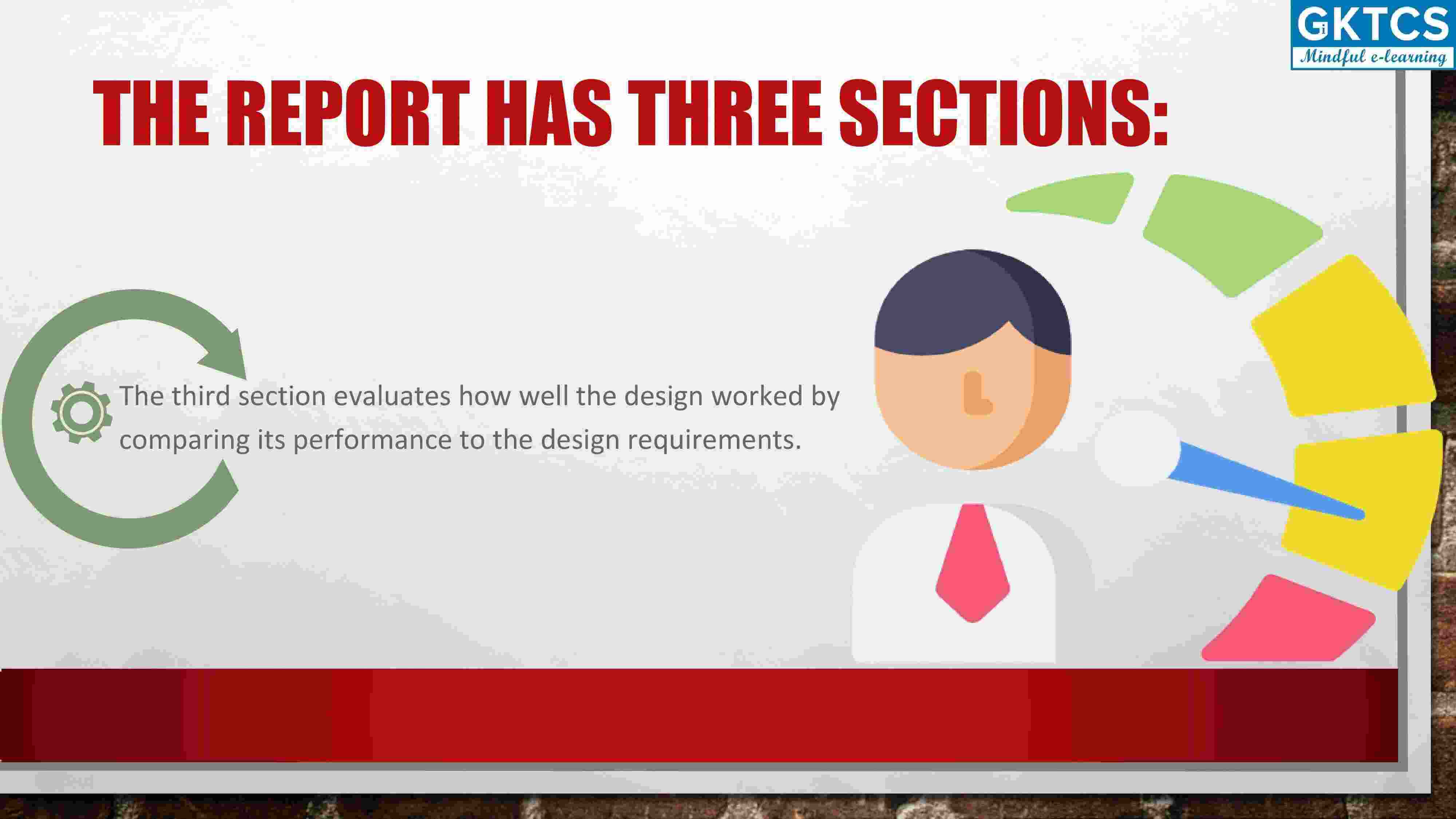 GKTCS
Mindful e-learning

THE REPORT HAS THREE SECTIONS:

The third section evaluates how well the design worked by comparing its performance to the design requirements.